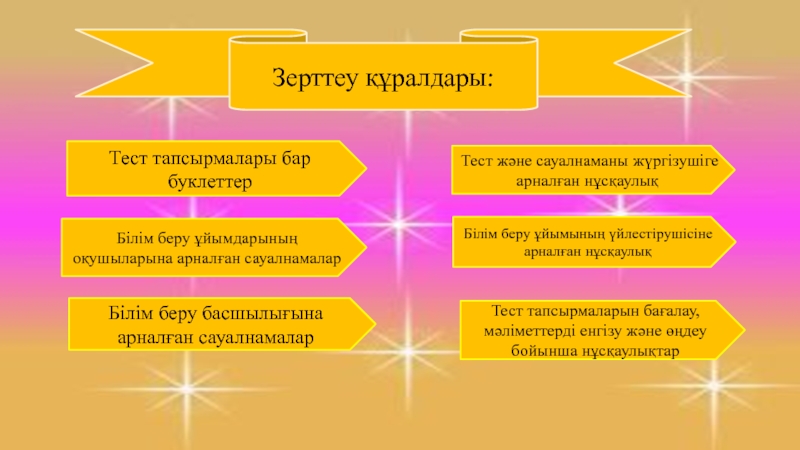 Зерттеу құралдары:

Тест тапсырмалары бар буклеттер

Білім беру ұйымдарының оқушыларына арналған сауалнамалар

Білім беру басшылығына арналған сауалнамалар

Тест және сауалнаманы жүргізушіге арналған нұсқаулық

Білім беру ұйымының үйлестірушісіне арналған нұсқаулық

Тест тапсырмаларын бағалау, мәліметтерді енгізу және өңдеу бойынша нұсқаулықтар